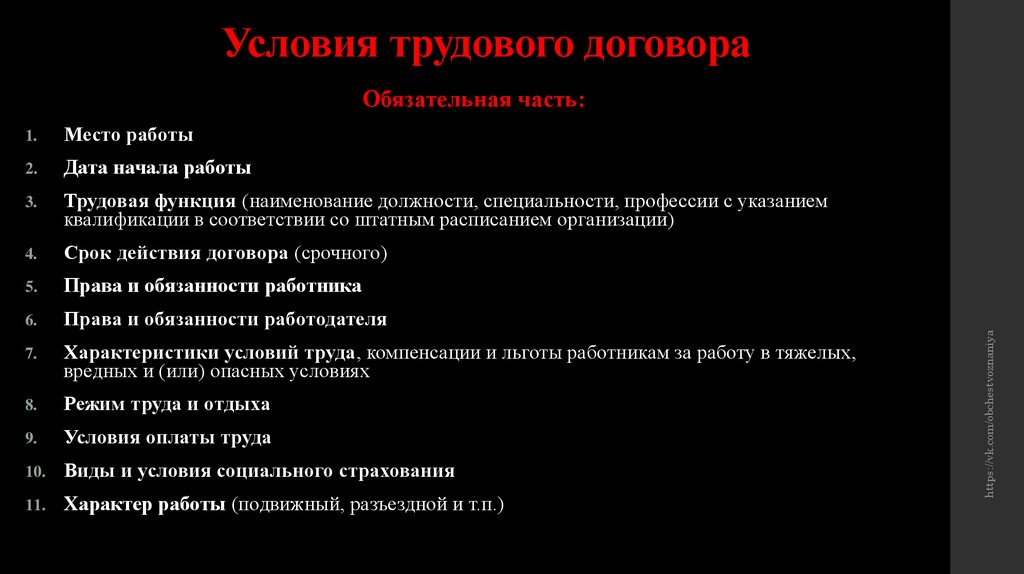 Условия трудового договора

Обязательная часть:

1. Место работы
2. Дата начала работы
3. Трудовая функция (наименование должности, специальности, профессии с указанием квалификации в соответствии со штатным расписанием организации)
4. Срок действия договора (срочного)
5. Права и обязанности работника
6. Права и обязанности работодателя
7. Характеристики условий труда, компенсации и льготы работникам за работу в тяжелых, вредных и (или) опасных условиях
8. Режим труда и отдыха
9. Условия оплаты труда
10. Виды и условия социального страхования
11. Характер работы (подвижный, разъездной и т.п.)

https://vk.com/obchestvoznaniya